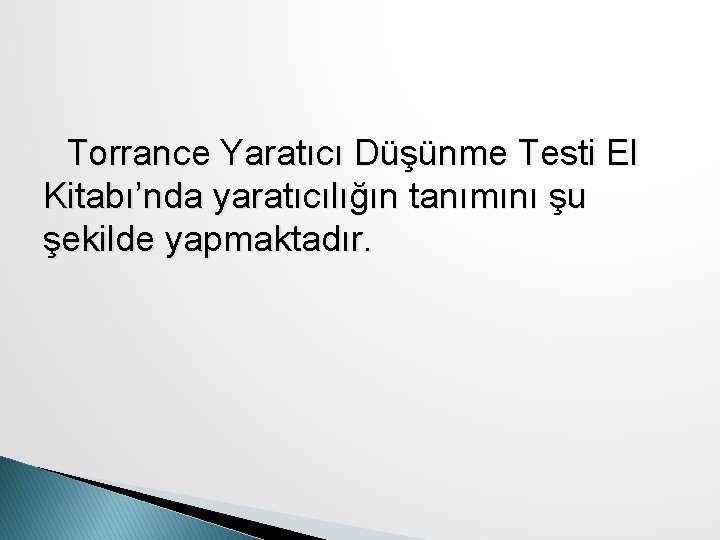 Torrance Yaratıcı Düşünme Testi El Kitabı’nda yaratıcılığın tanımını şu şekilde yapmaktadır.